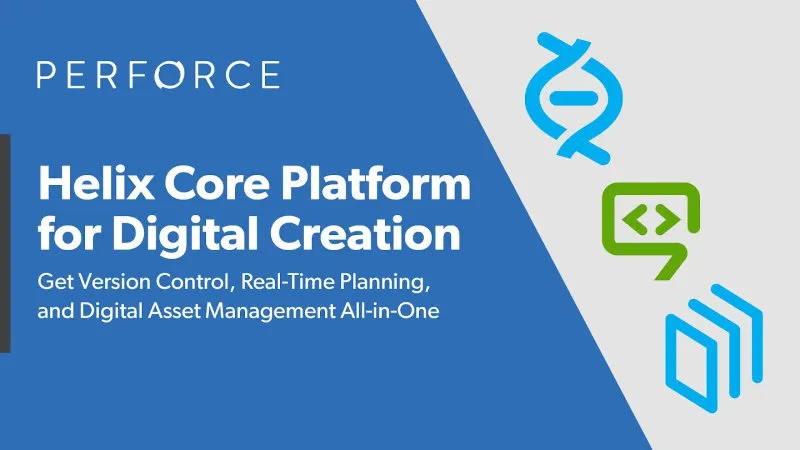 PERFORCE

Helix Core Platform for Digital Creation

Get Version Control, Real-Time Planning, and Digital Asset Management All-in-One

<>